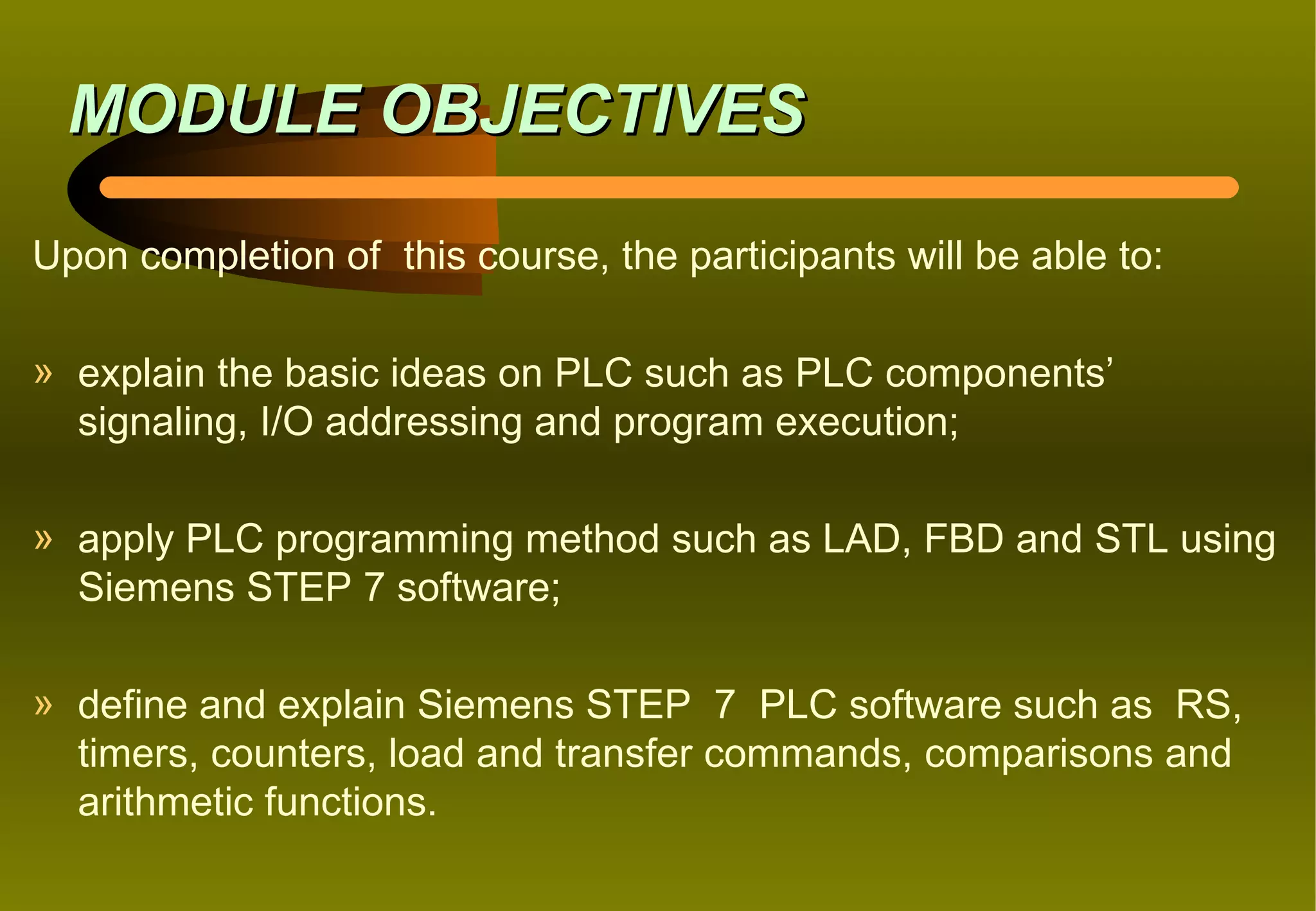 MODULE OBJECTIVES

Upon completion of this course, the participants will be able to:

» explain the basic ideas on PLC such as PLC components' signaling, I/O addressing and program execution;

» apply PLC programming method such as LAD, FBD and STL using Siemens STEP 7 software;

» define and explain Siemens STEP 7 PLC software such as RS, timers, counters, load and transfer commands, comparisons and arithmetic functions.